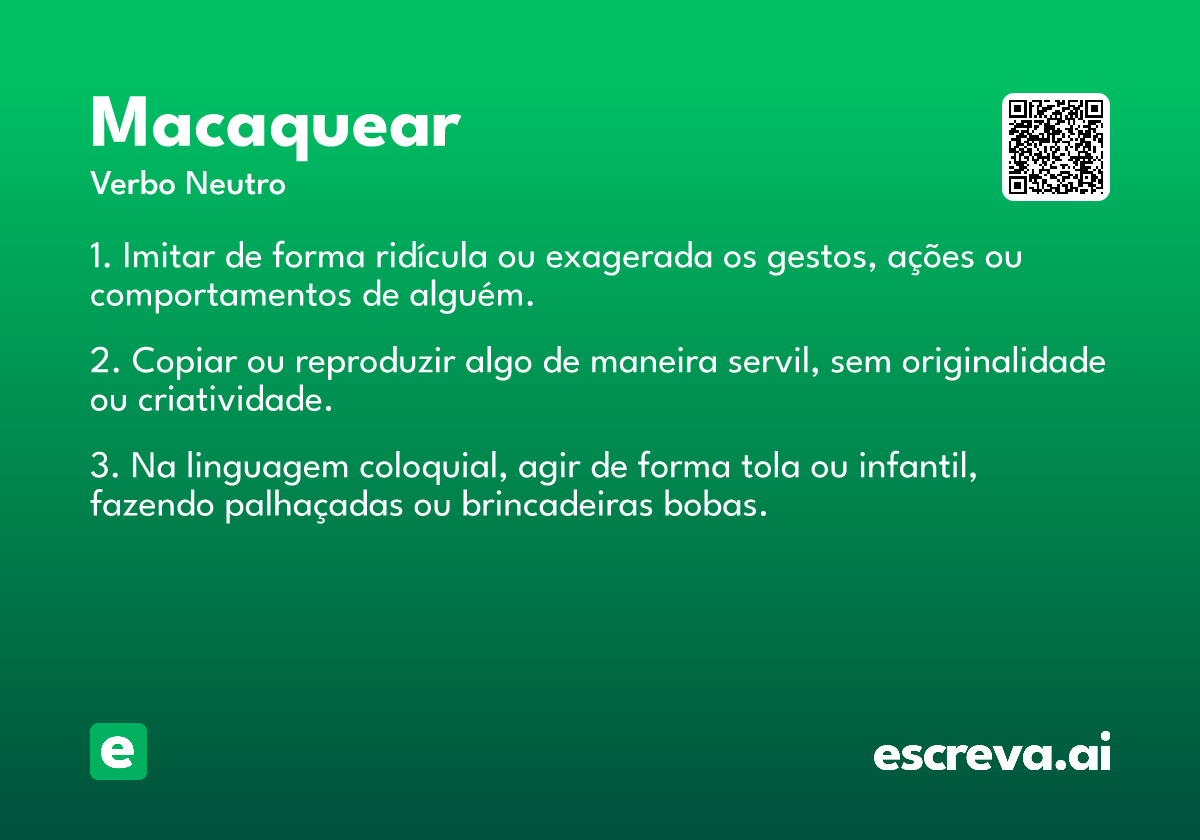 Macaquear
Verbo Neutro

1. Imitar de forma ridícula ou exagerada os gestos, ações ou comportamentos de alguém.

2. Copiar ou reproduzir algo de maneira servil, sem originalidade ou criatividade.

3. Na linguagem coloquial, agir de forma tola ou infantil, fazendo palhaçadas ou brincadeiras bobas.

e

escreva.ai